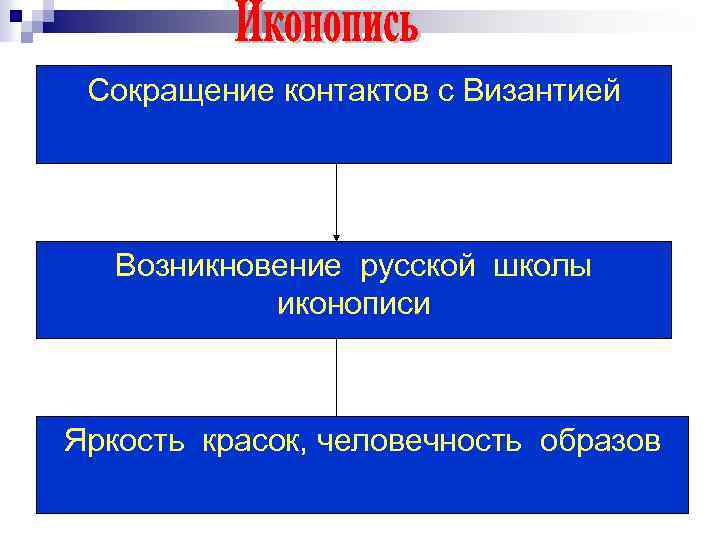 Иконопись

Сокращение контактов с Византией

Возникновение русской школы иконописи

Яркость красок, человечность образов